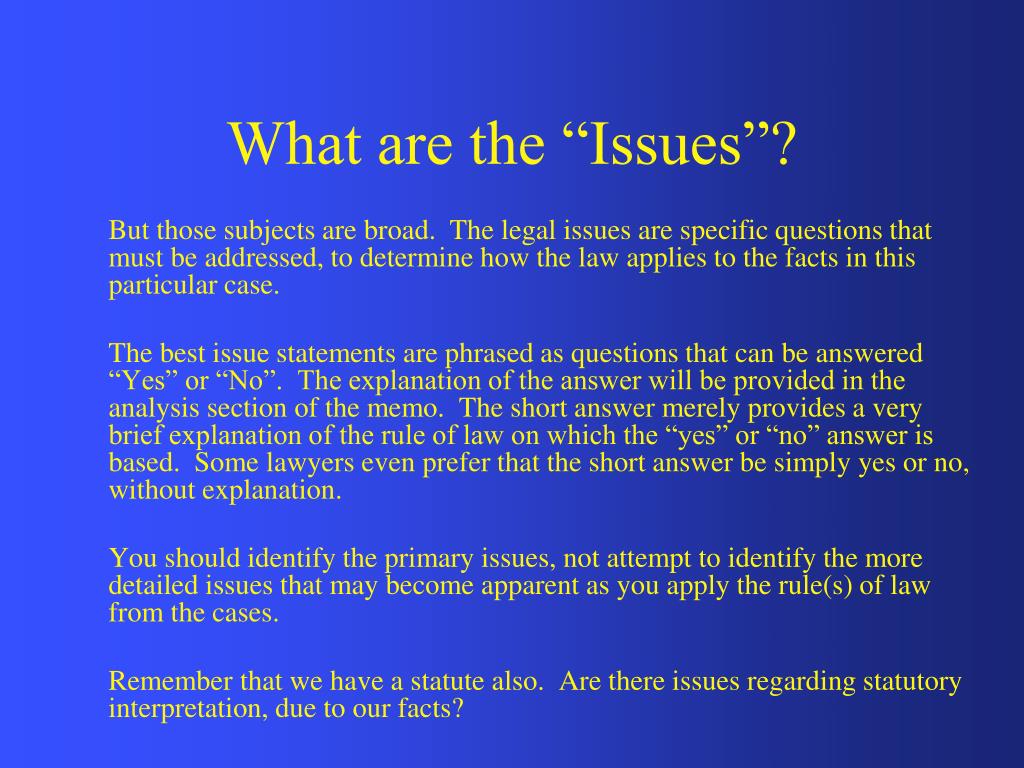 What are the “Issues”?

But those subjects are broad.  The legal issues are specific questions that must be addressed, to determine how the law applies to the facts in this particular case.

The best issue statements are phrased as questions that can be answered “Yes” or “No”.  The explanation of the answer will be provided in the analysis section of the memo.  The short answer merely provides a very brief explanation of the rule of law on which the “yes” or “no” answer is based.  Some lawyers even prefer that the short answer be simply yes or no, without explanation.

You should identify the primary issues, not attempt to identify the more detailed issues that may become apparent as you apply the rule(s) of law from the cases.

Remember that we have a statute also.  Are there issues regarding statutory interpretation, due to our facts?